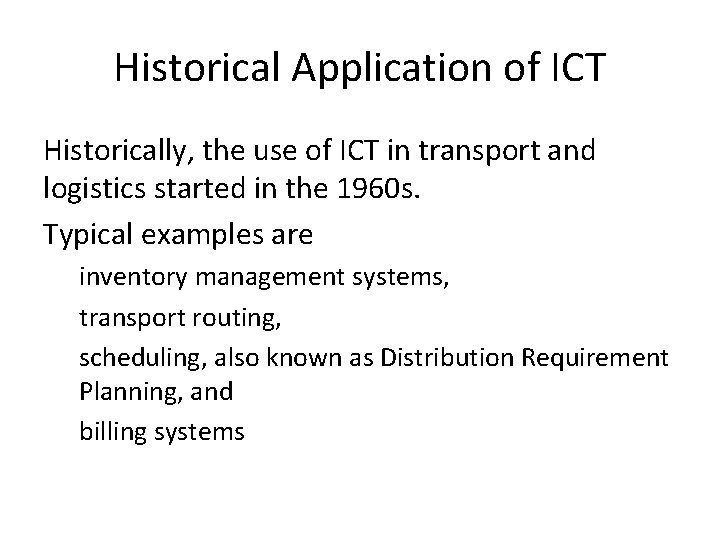 Historical Application of ICT

Historically, the use of ICT in transport and logistics started in the 1960s.

Typical examples are

inventory management systems,

transport routing,

scheduling, also known as Distribution Requirement Planning, and

billing systems